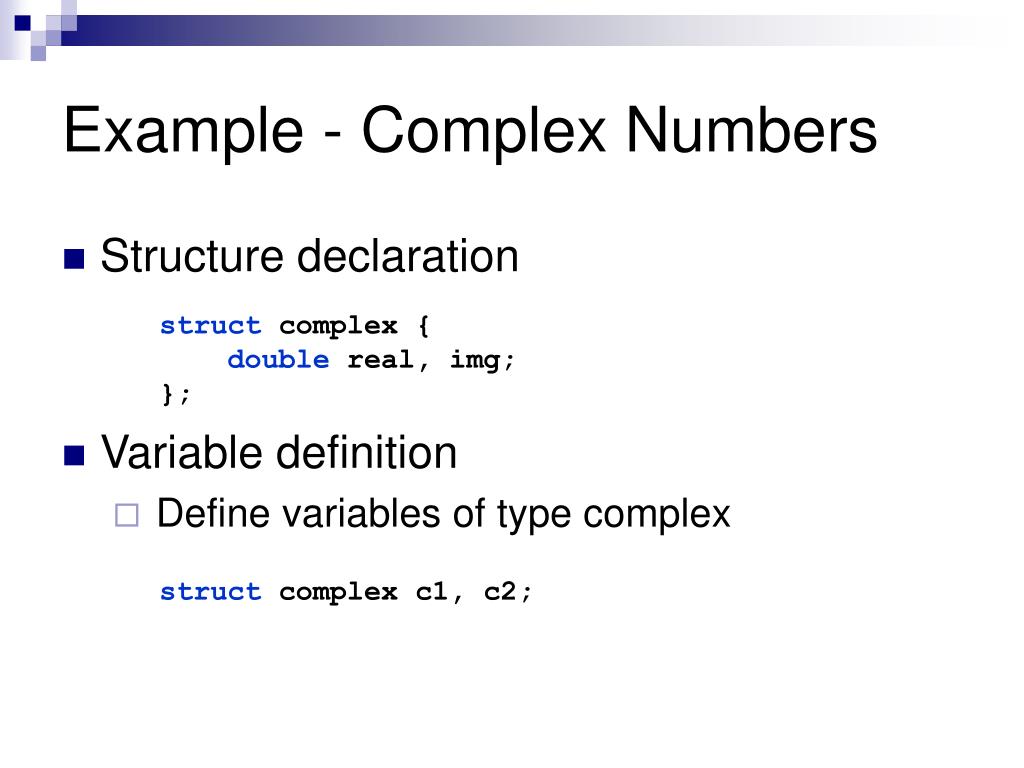 Example - Complex Numbers

Structure declaration

struct complex {
    double real, img;
};

Variable definition

Define variables of type complex

struct complex c1, c2;